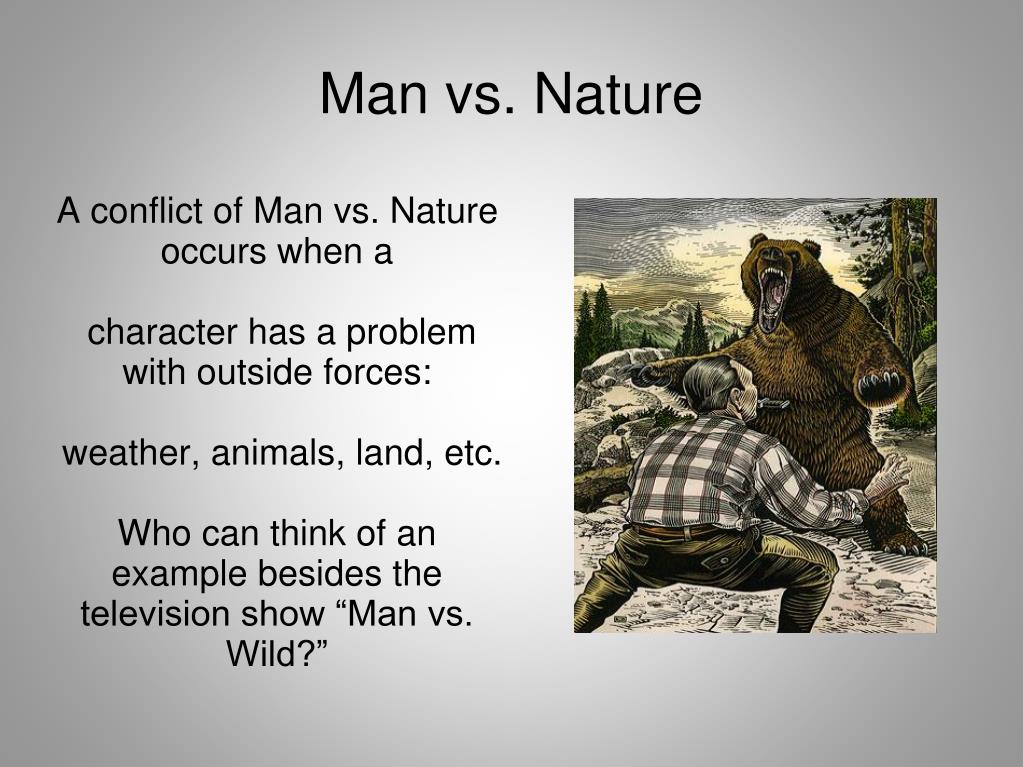 Man vs. Nature

A conflict of Man vs. Nature occurs when a

character has a problem with outside forces:

weather, animals, land, etc.

Who can think of an example besides the television show “Man vs. Wild?”